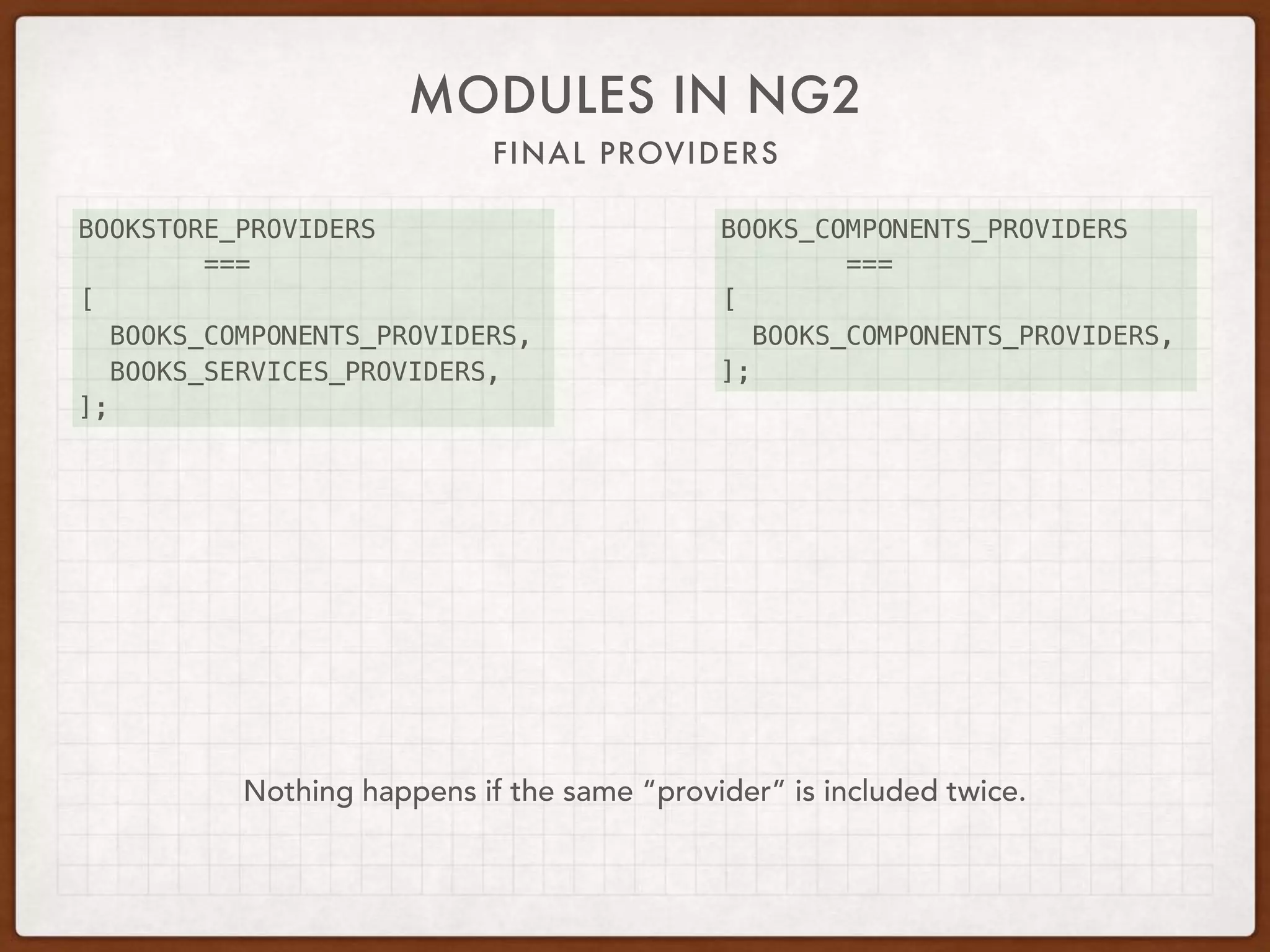 MODULES IN NG2

FINAL PROVIDERS

BOOKSTORE_PROVIDERS
===
[
BOOKS_COMPONENTS_PROVIDERS,
BOOKS_SERVICES_PROVIDERS,
];

BOOKS_COMPONENTS_PROVIDERS
===
[
BOOKS_COMPONENTS_PROVIDERS,
];

Nothing happens if the same “provider” is included twice.